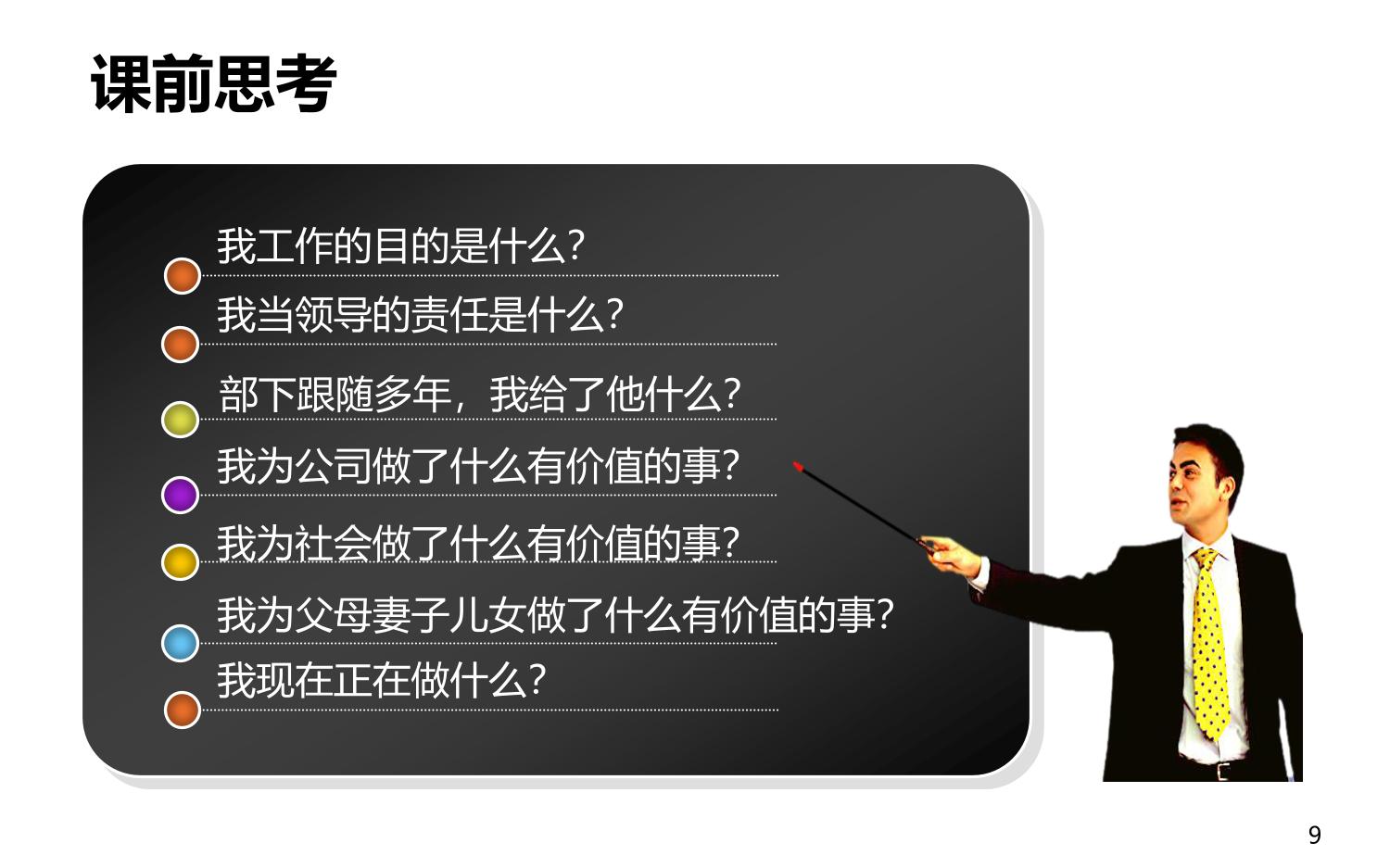 课前思考

我工作的目的是什么?

我当领导的责任是什么?

部下跟随多年，我给了他什么?

我为公司做了什么有价值的事?

我为社会做了什么有价值的事?

我为父母妻子儿女做了什么有价值的事?

我现在正在做什么?

9